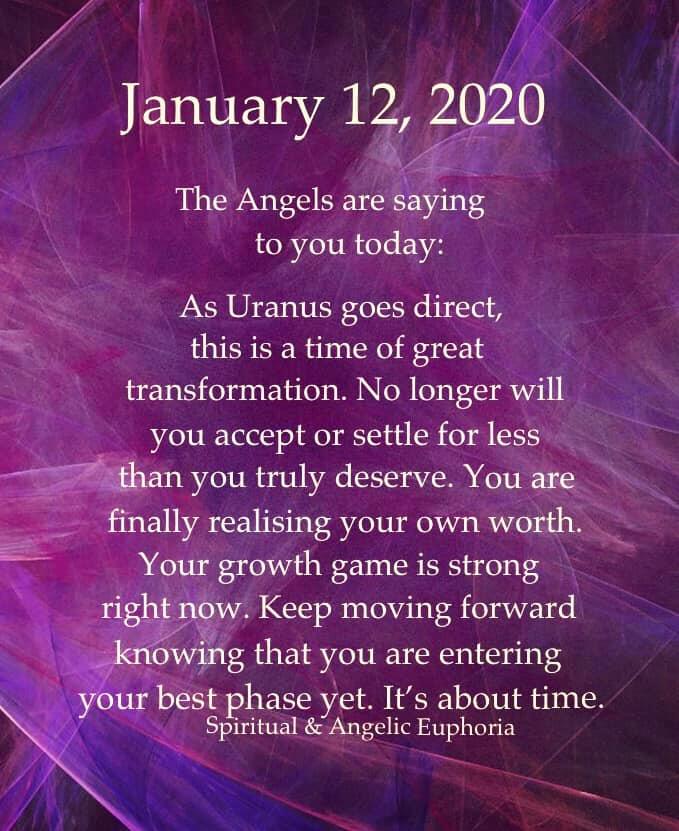 January 12, 2020

The Angels are saying to you today:

As Uranus goes direct, this is a time of great transformation. No longer will you accept or settle for less than you truly deserve. You are finally realising your own worth. Your growth game is strong right now. Keep moving forward knowing that you are entering your best phase yet. It's about time.

Spiritual & Angelic Euphoria